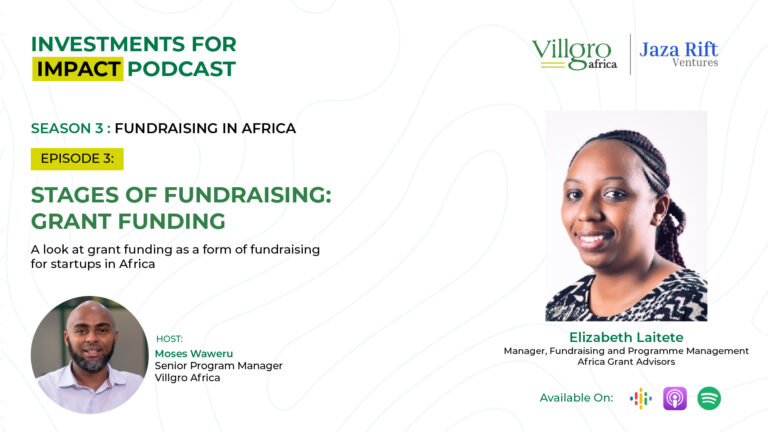 INVESTMENTS FOR IMPACT PODCAST

Villgro africa

Jaza Rift Ventures

SEASON 3 : FUNDRAISING IN AFRICA

EPISODE 3:

STAGES OF FUNDRAISING: GRANT FUNDING

A look at grant funding as a form of fundraising for startups in Africa

HOST:
Moses Waweru
Senior Program Manager
Villgro Africa

Elizabeth Laitete
Manager, Fundraising and Programme Management
Africa Grant Advisors

Available On: